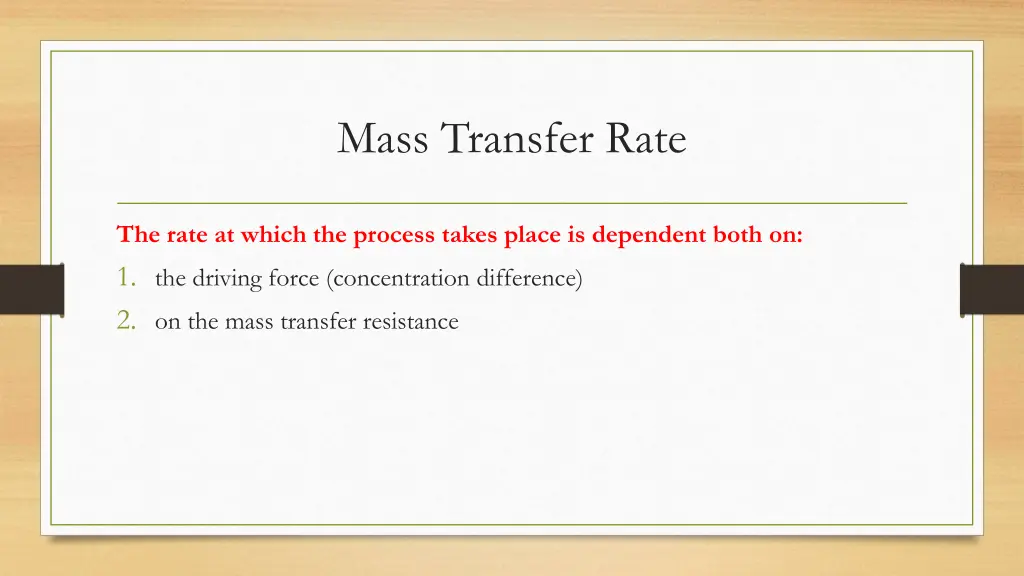 Mass Transfer Rate

The rate at which the process takes place is dependent both on:

1. the driving force (concentration difference)
2. on the mass transfer resistance